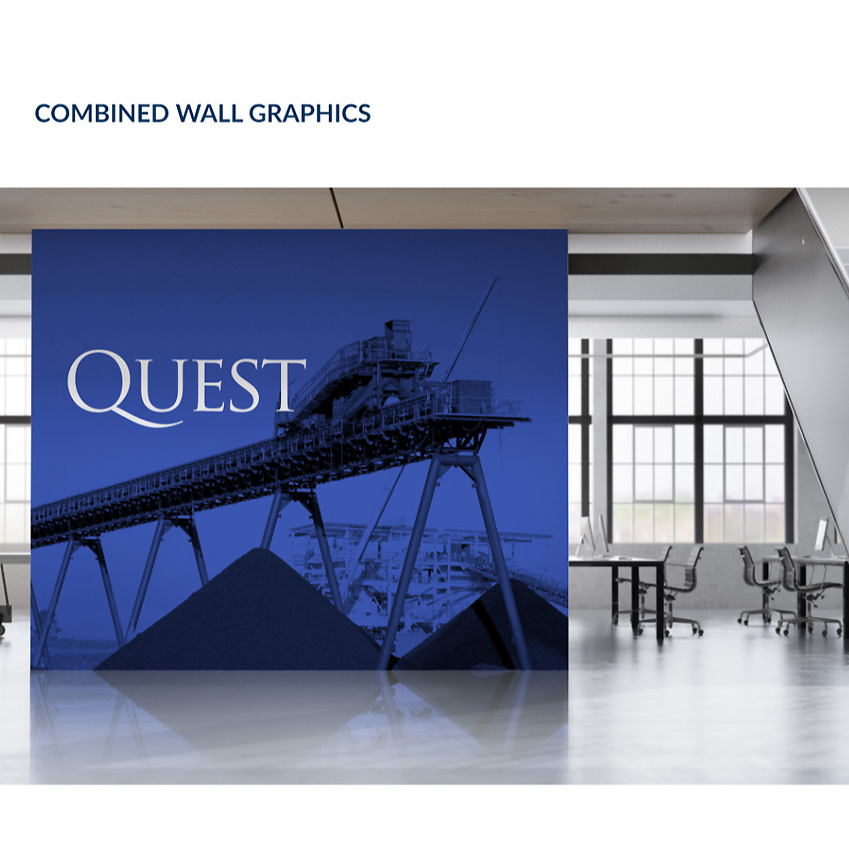 COMBINED WALL GRAPHICS

QUEST